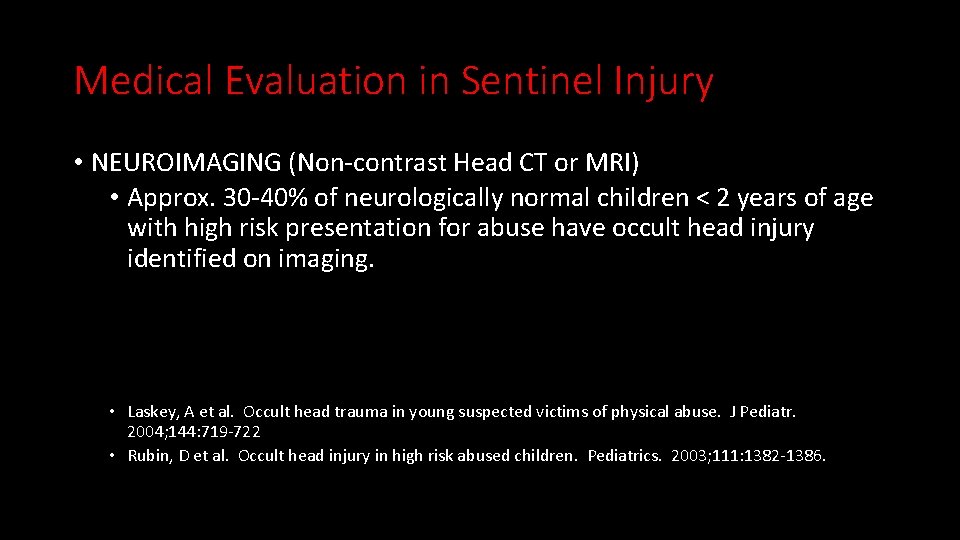 Medical Evaluation in Sentinel Injury

• NEUROIMAGING (Non-contrast Head CT or MRI)
• Approx. 30-40% of neurologically normal children < 2 years of age with high risk presentation for abuse have occult head injury identified on imaging.

• Laskey, A et al. Occult head trauma in young suspected victims of physical abuse. J Pediatr. 2004;144:719-722
• Rubin, D et al. Occult head injury in high risk abused children. Pediatrics. 2003;111:1382-1386.